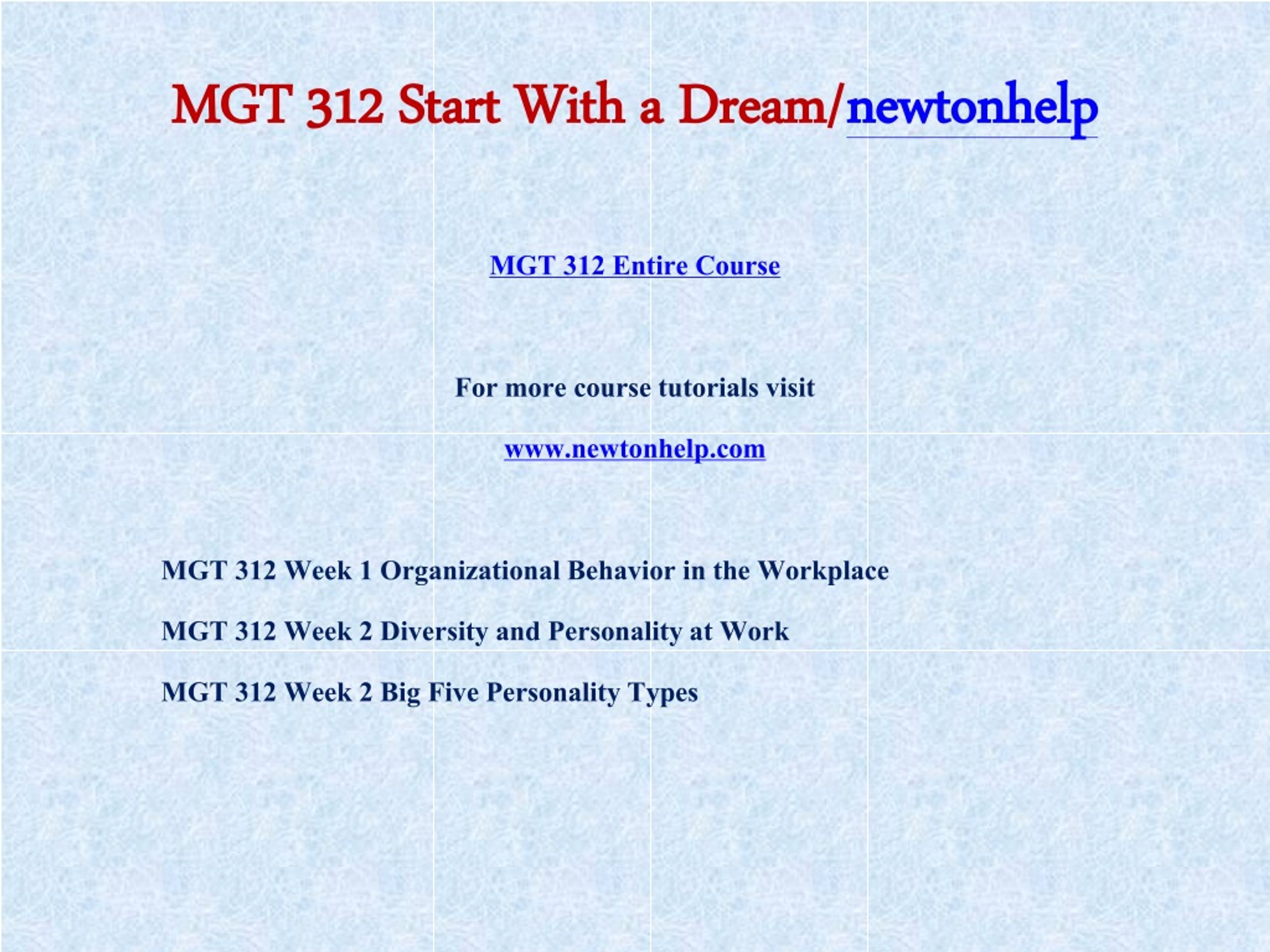 MGT 312 Start With a Dream/newtonhelp

MGT 312 Entire Course

For more course tutorials visit

www.newtonhelp.com

MGT 312 Week 1 Organizational Behavior in the Workplace

MGT 312 Week 2 Diversity and Personality at Work

MGT 312 Week 2 Big Five Personality Types